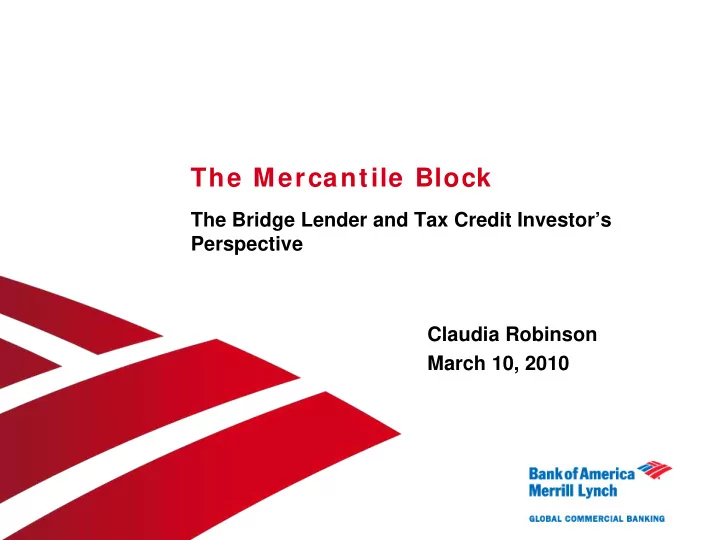 The Mercantile Block

The Bridge Lender and Tax Credit Investor's Perspective

Claudia Robinson
March 10, 2010

Bank of America
Merrill Lynch

GLOBAL COMMERCIAL BANKING